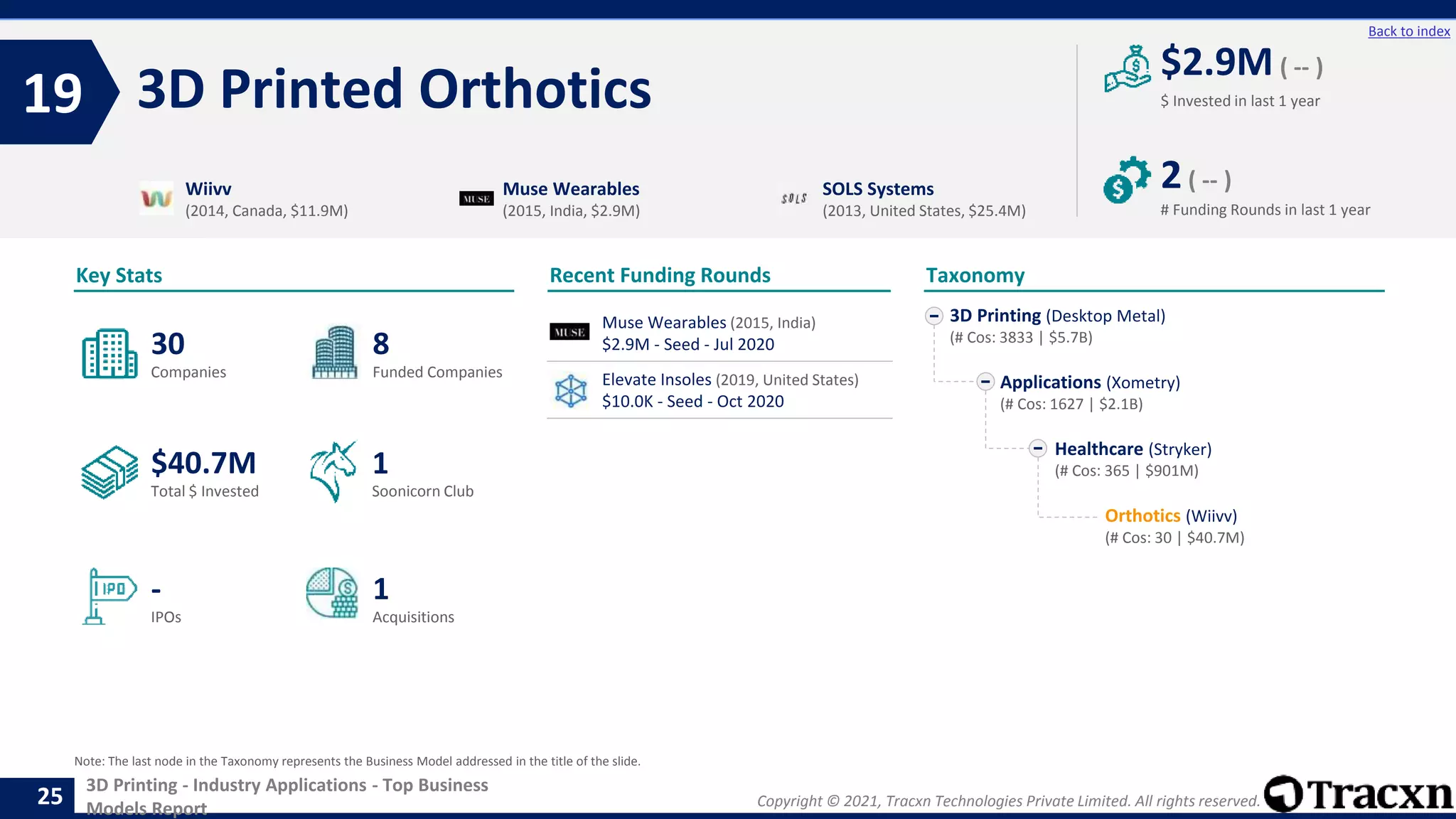 Back to index

19 3D Printed Orthotics

$2.9M ( -- )
$ Invested in last 1 year

2 ( -- )
# Funding Rounds in last 1 year

Wiivv
(2014, Canada, $11.9M)

MUSE Muse Wearables
(2015, India, $2.9M)

SOLS SOLS Systems
(2013, United States, $25.4M)

Key Stats

30
Companies

8
Funded Companies

$40.7M
Total $ Invested

1
Soonicorn Club

IPO -
IPOs

1
Acquisitions

Recent Funding Rounds

MUSE Muse Wearables (2015, India)
$2.9M - Seed - Jul 2020

Elevate Insoles (2019, United States)
$10.0K - Seed - Oct 2020

Taxonomy

3D Printing (Desktop Metal)
(# Cos: 3833 | $5.7B)

Applications (Xometry)
(# Cos: 1627 | $2.1B)

Healthcare (Stryker)
(# Cos: 365 | $901M)

Orthotics (Wiivv)
(# Cos: 30 | $40.7M)

Note: The last node in the Taxonomy represents the Business Model addressed in the title of the slide.

25 3D Printing - Industry Applications - Top Business Models Report

Copyright © 2021, Tracxn Technologies Private Limited. All rights reserved. Tracxn